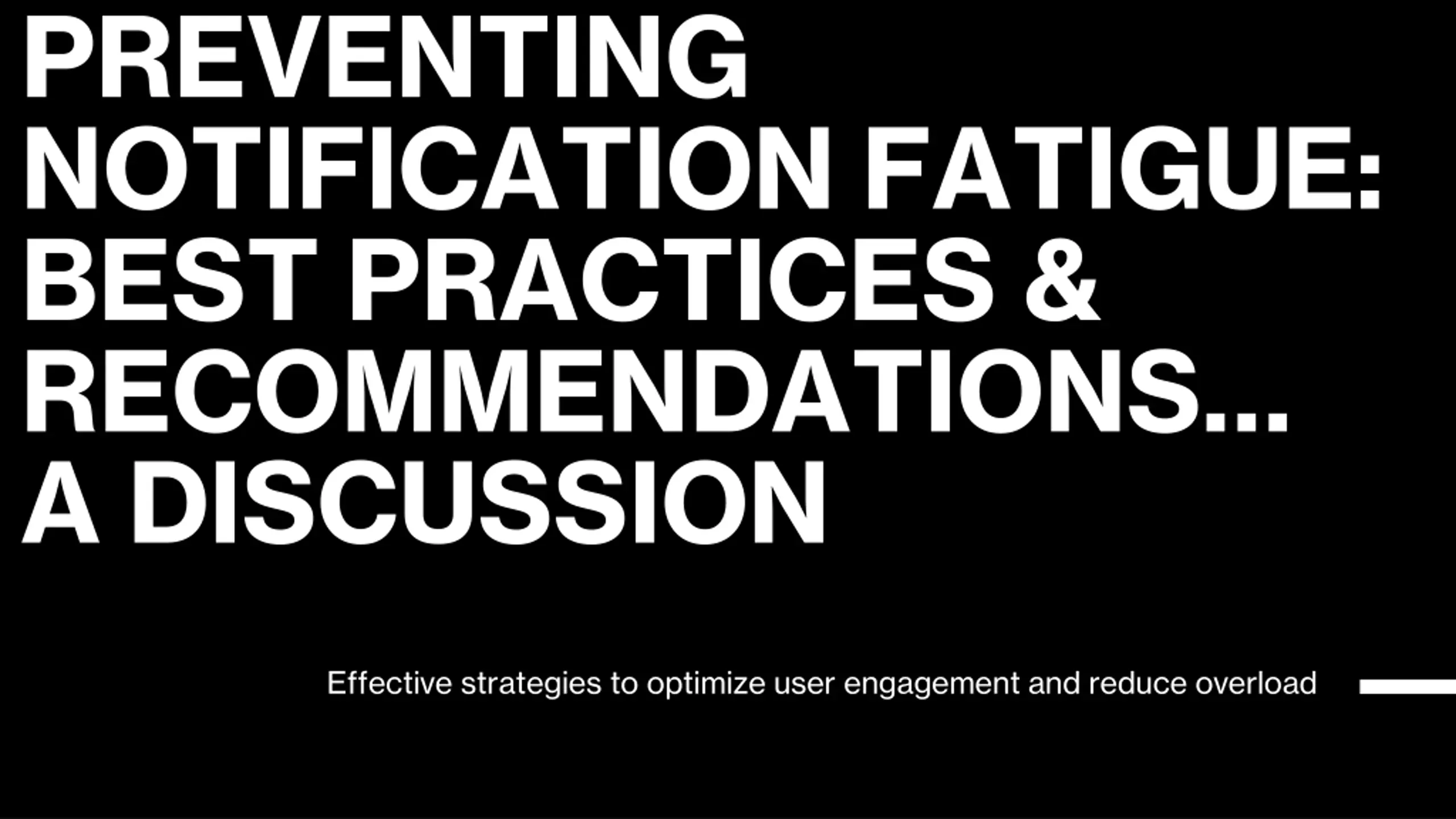 PREVENTING NOTIFICATION FATIGUE: BEST PRACTICES & RECOMMENDATIONS... A DISCUSSION

Effective strategies to optimize user engagement and reduce overload